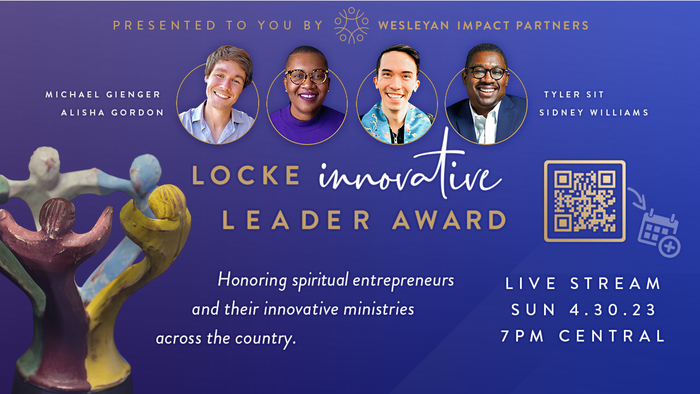 PRESENTED TO YOU BY WESLEYAN IMPACT PARTNERS

MICHAEL GIENGER
ALISHA GORDON

TYLER SIT
SIDNEY WILLIAMS

LOCKE innovative LEADER AWARD

Honoring spiritual entrepreneurs and their innovative ministries across the country.

LIVE STREAM
SUN 4.30.23
7PM CENTRAL